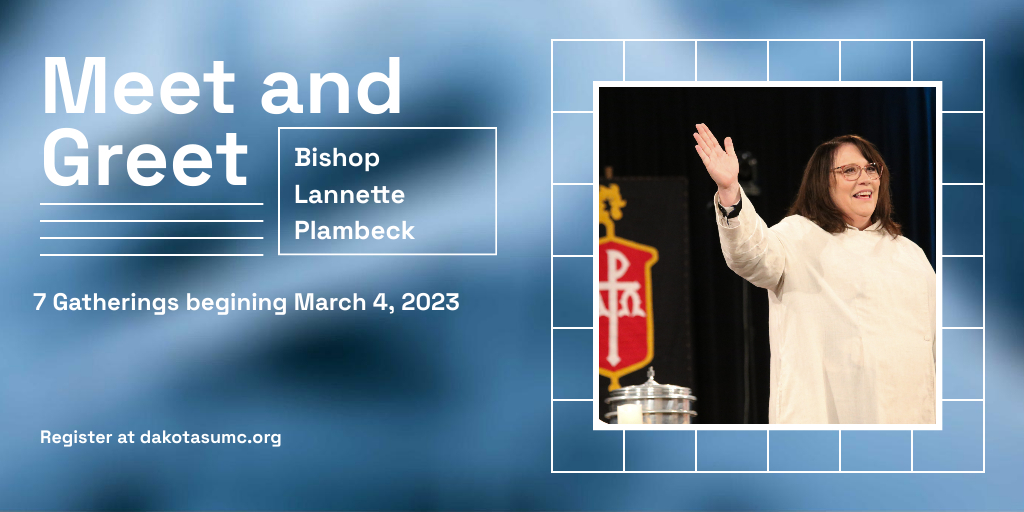 Meet and Greet

Bishop Lannette Plambeck

7 Gatherings begining March 4, 2023

Register at dakotasumc.org